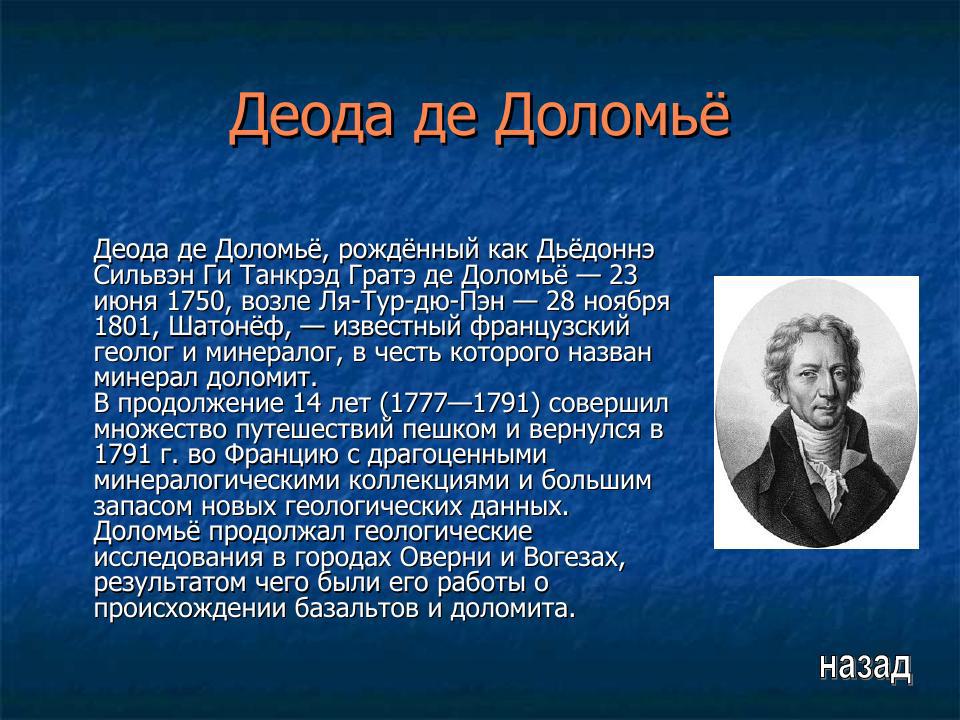 Деода де Доломьё

Деода де Доломьё, рождённый как Дьёдоннэ Сильвэн Ги Танкрэд Гратэ де Доломьё — 23 июня 1750, возле Ля-Тур-дю-Пэн — 28 ноября 1801, Шатонёф, — известный французский геолог и минералог, в честь которого назван минерал доломит.
В продолжение 14 лет (1777—1791) совершил множество путешествий пешком и вернулся в 1791 г. во Францию с драгоценными минералогическими коллекциями и большим запасом новых геологических данных. Доломьё продолжал геологические исследования в городах Оверни и Вогезах, результатом чего были его работы о происхождении базальтов и доломита.

назад